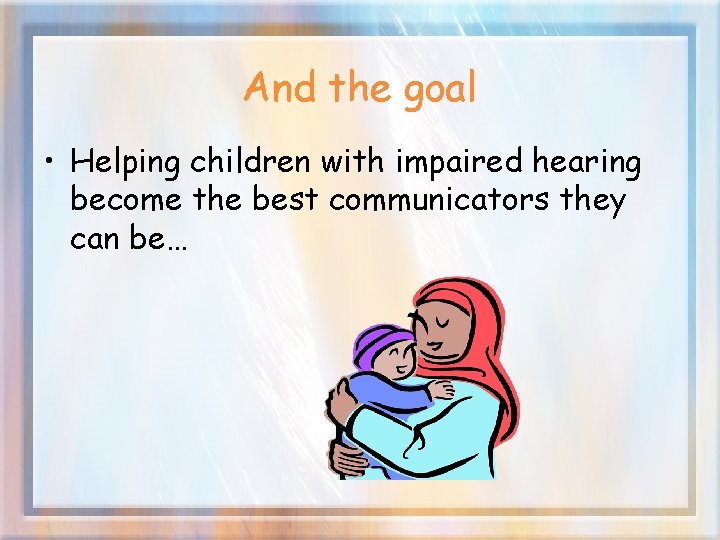 And the goal

• Helping children with impaired hearing become the best communicators they can be…